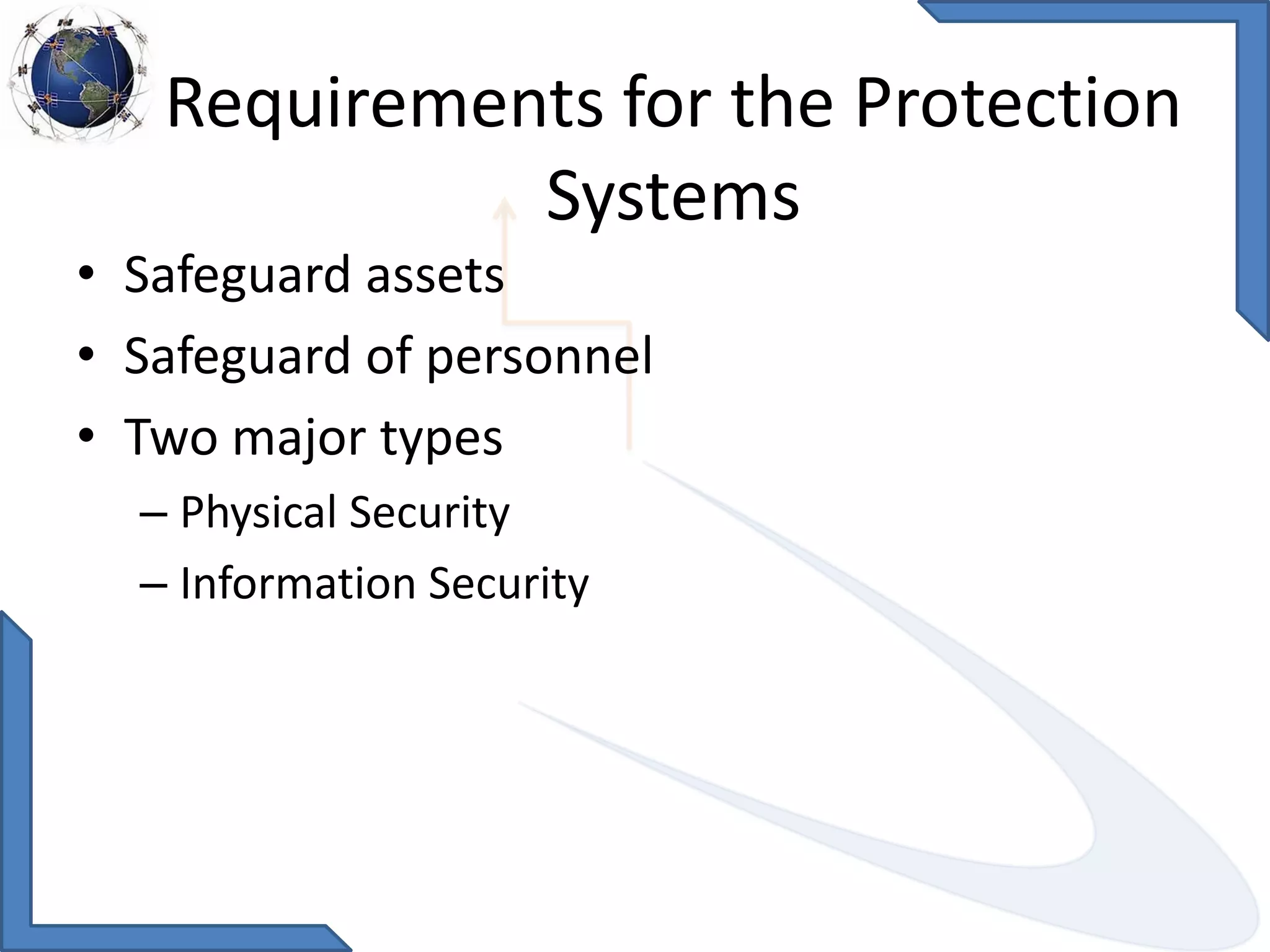 Requirements for the Protection Systems

• Safeguard assets
• Safeguard of personnel
• Two major types
– Physical Security
– Information Security